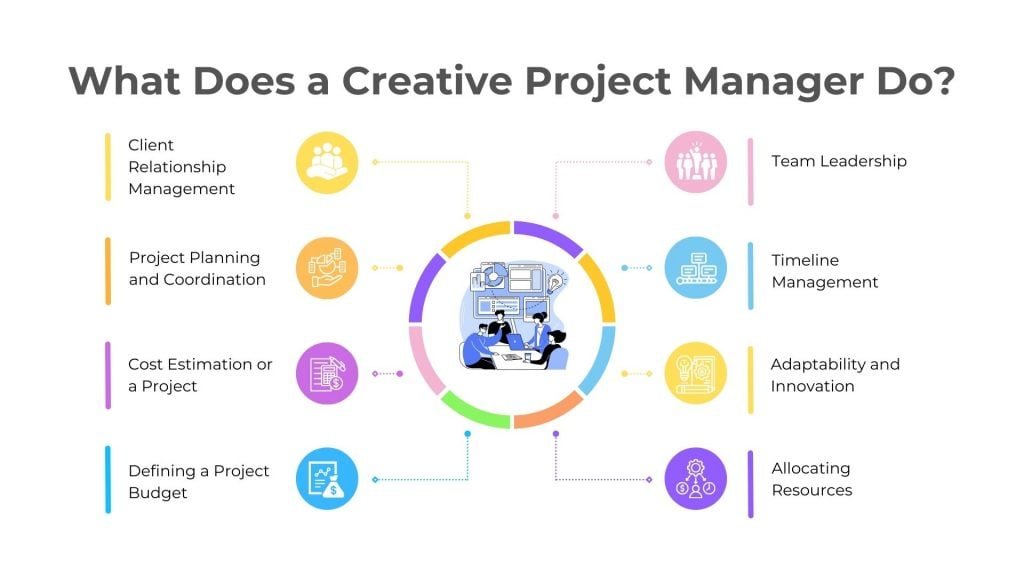 What Does a Creative Project Manager Do?

Client Relationship Management

Project Planning and Coordination

Cost Estimation or a Project

Defining a Project Budget

Team Leadership

Timeline Management

Adaptability and Innovation

Allocating Resources